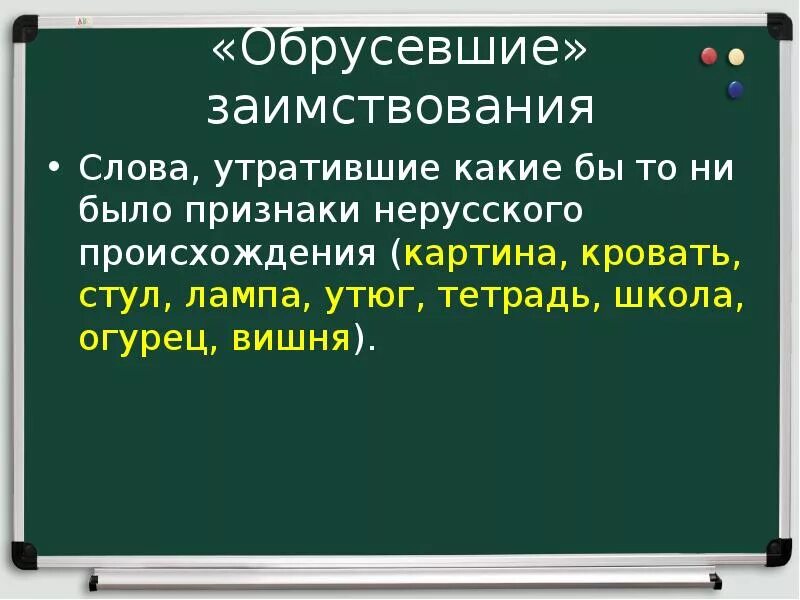 «Обрусевшие» заимствования

• Слова, утратившие какие бы то ни было признаки нерусского происхождения (картина, кровать, стул, лампа, утюг, тетрадь, школа, огурец, вишня).